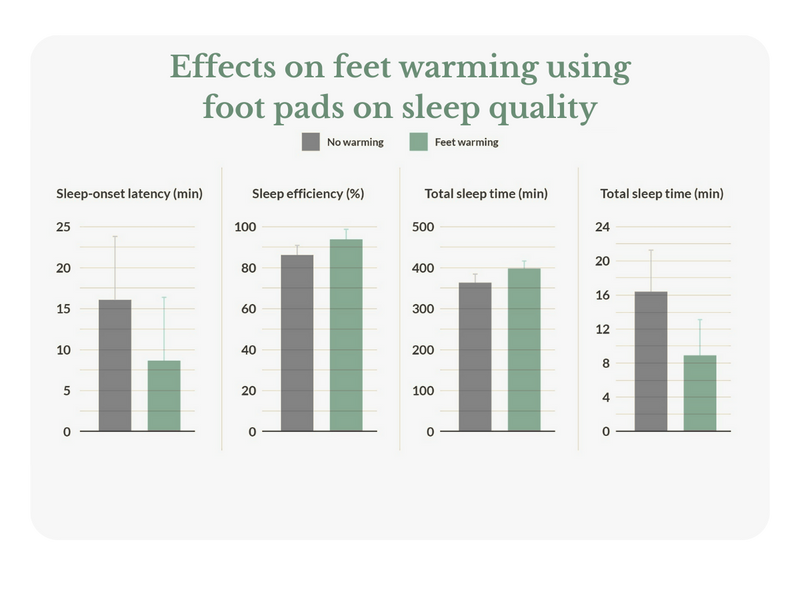 Effects on feet warming using foot pads on sleep quality

No warming
Feet warming

Sleep-onset latency (min)
25
20
15
10
5
0

Sleep efficiency (%)
100
80
60
40
20
0

Total sleep time (min)
500
400
300
200
100
0

Total sleep time (min)
24
20
16
12
8
4
0